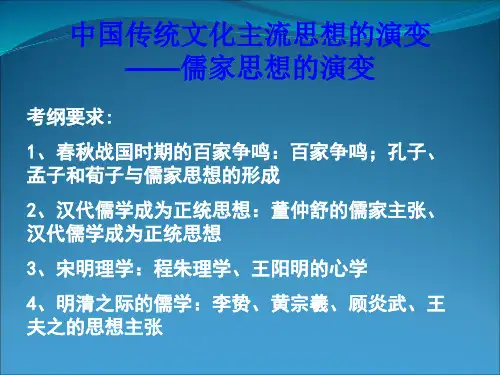 中国传统文化主流思想的演变
——儒家思想的演变

考纲要求：

1、春秋战国时期的百家争鸣：百家争鸣；孔子、孟子和荀子与儒家思想的形成

2、汉代儒学成为正统思想：董仲舒的儒家主张、汉代儒学成为正统思想

3、宋明理学：程朱理学、王阳明的心学

4、明清之际的儒学：李贽、黄宗羲、顾炎武、王夫之的思想主张